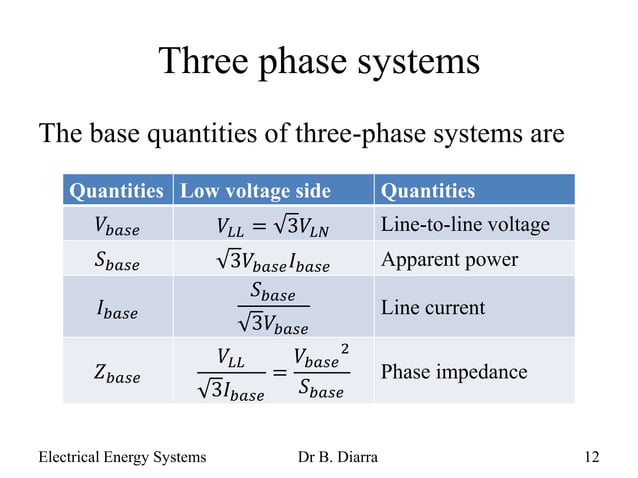 Three phase systems

The base quantities of three-phase systems are

| Quantities | Low voltage side | Quantities |
|---|---|---|
| $V_{base}$ | $V_{LL} = \sqrt{3}V_{LN}$ | Line-to-line voltage |
| $S_{base}$ | $\sqrt{3}V_{base}I_{base}$ | Apparent power |
| $I_{base}$ | $\frac{S_{base}}{\sqrt{3}V_{base}}$ | Line current |
| $Z_{base}$ | $\frac{V_{LL}}{\sqrt{3}I_{base}} = \frac{{V_{base}}^2}{S_{base}}$ | Phase impedance |

Electrical Energy Systems Dr B. Diarra 12